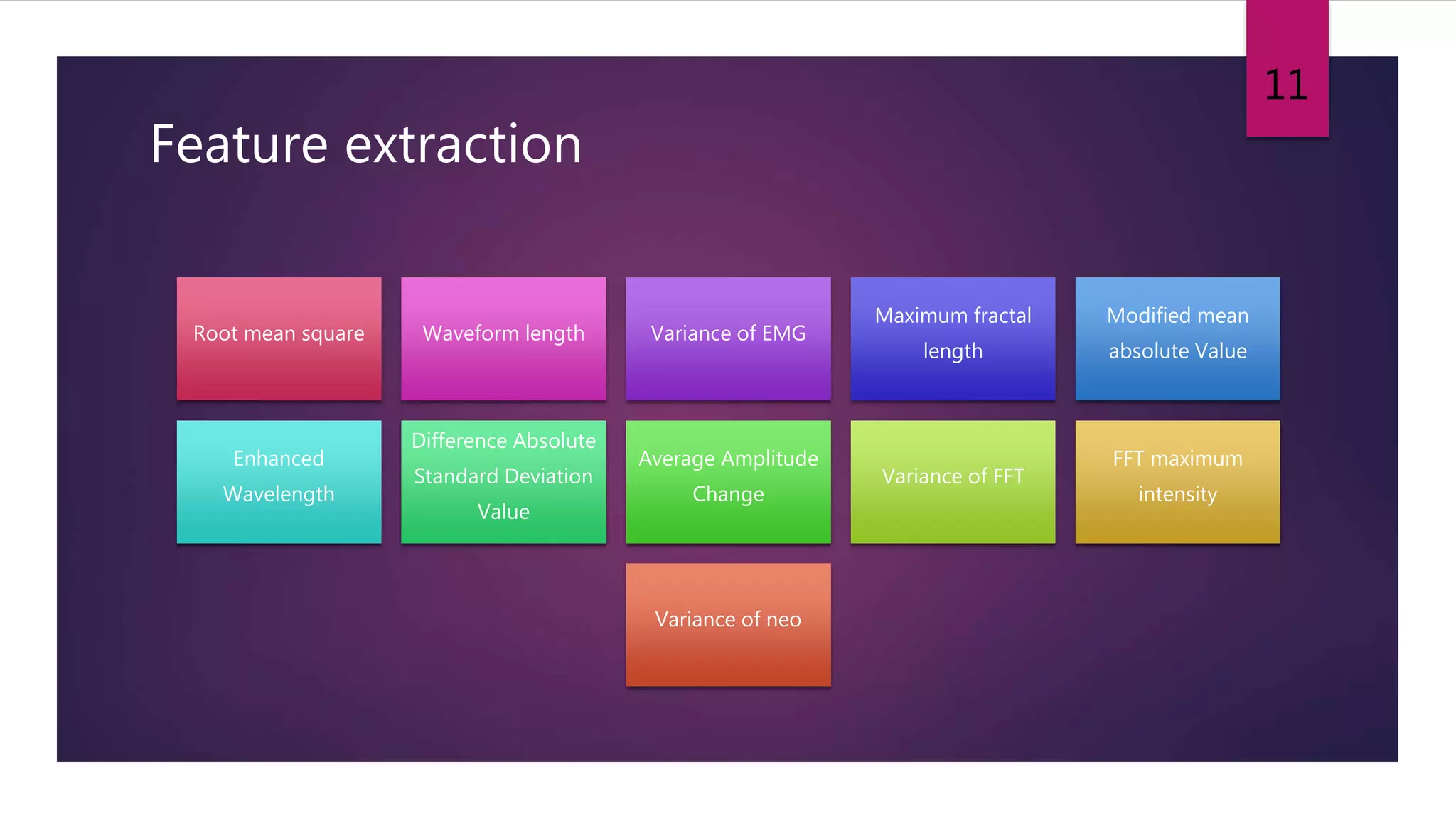 11

Feature extraction

Root mean square

Waveform length

Variance of EMG

Maximum fractal length

Modified mean absolute Value

Enhanced Wavelength

Difference Absolute Standard Deviation Value

Average Amplitude Change

Variance of FFT

FFT maximum intensity

Variance of neo